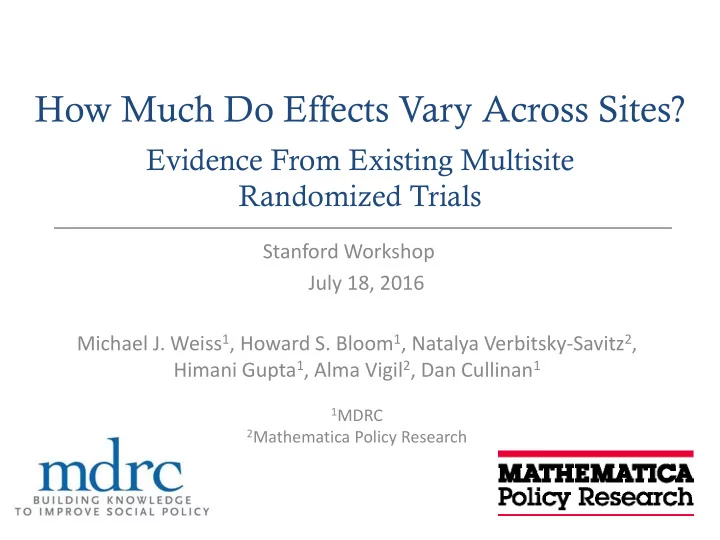 How Much Do Effects Vary Across Sites?

Evidence From Existing Multisite Randomized Trials

Stanford Workshop
July 18, 2016

Michael J. Weiss$^1$, Howard S. Bloom$^1$, Natalya Verbitsky-Savitz$^2$, Himani Gupta$^1$, Alma Vigil$^2$, Dan Cullinan$^1$

$^1$MDRC
$^2$Mathematica Policy Research

mdrc
BUILDING KNOWLEDGE TO IMPROVE SOCIAL POLICY

MATHEMATICA Policy Research